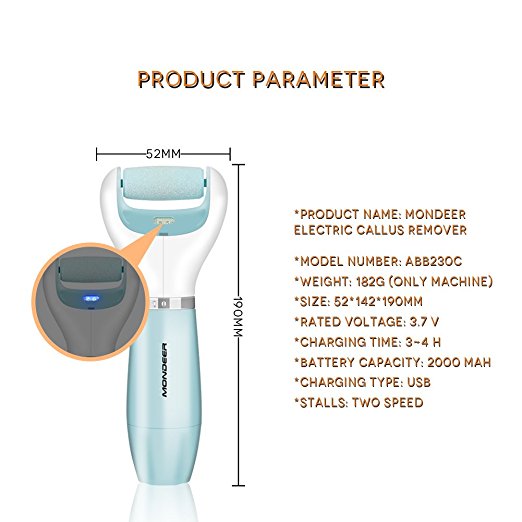 PRODUCT PARAMETER

52MM

190MM

MONDEER

*PRODUCT NAME: MONDEER ELECTRIC CALLUS REMOVER

*MODEL NUMBER: ABB230C
*WEIGHT: 182G (ONLY MACHINE)
*SIZE: 52*142*190MM
*RATED VOLTAGE: 3.7 V
*CHARGING TIME: 3~4 H
*BATTERY CAPACITY: 2000 MAH
*CHARGING TYPE: USB
*STALLS: TWO SPEED